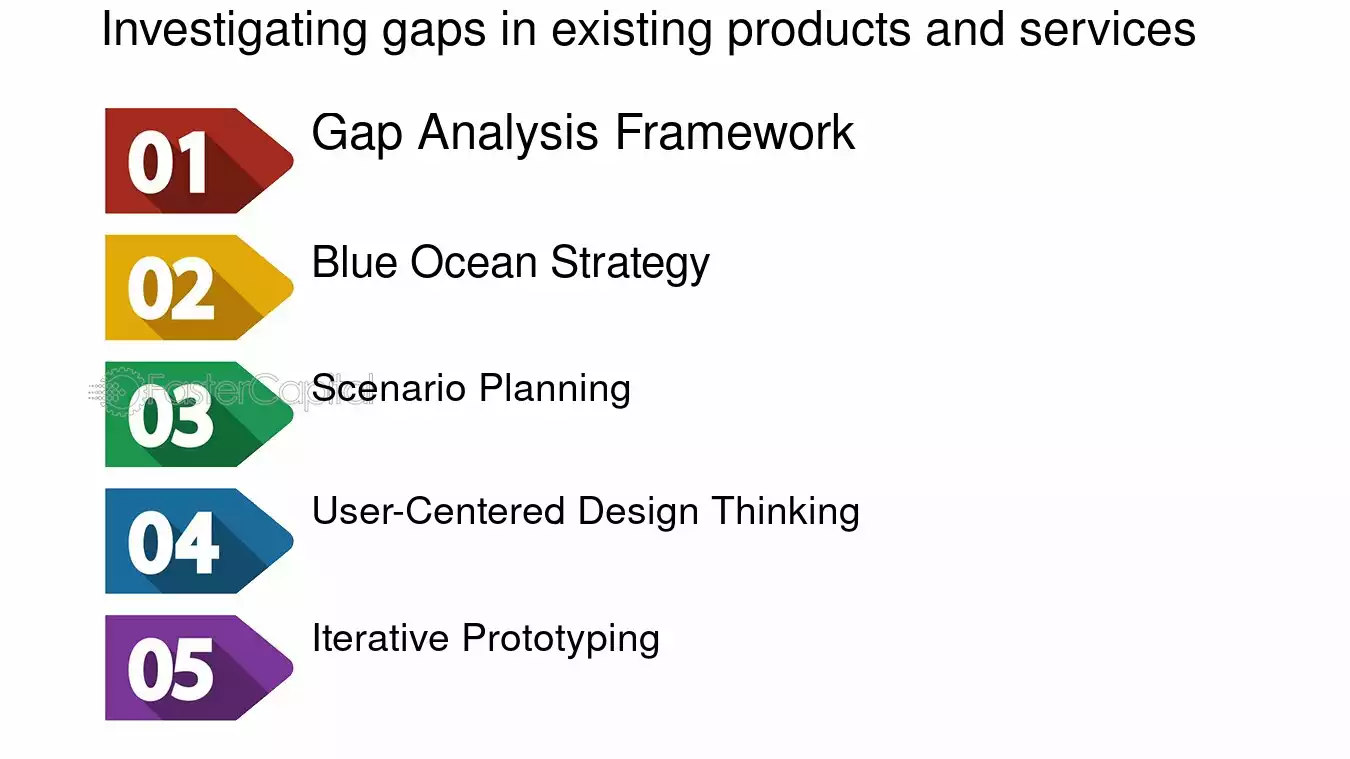 Investigating gaps in existing products and services

01
Gap Analysis Framework

02
Blue Ocean Strategy

03
Scenario Planning

04
User-Centered Design Thinking

05
Iterative Prototyping

FasterCapital